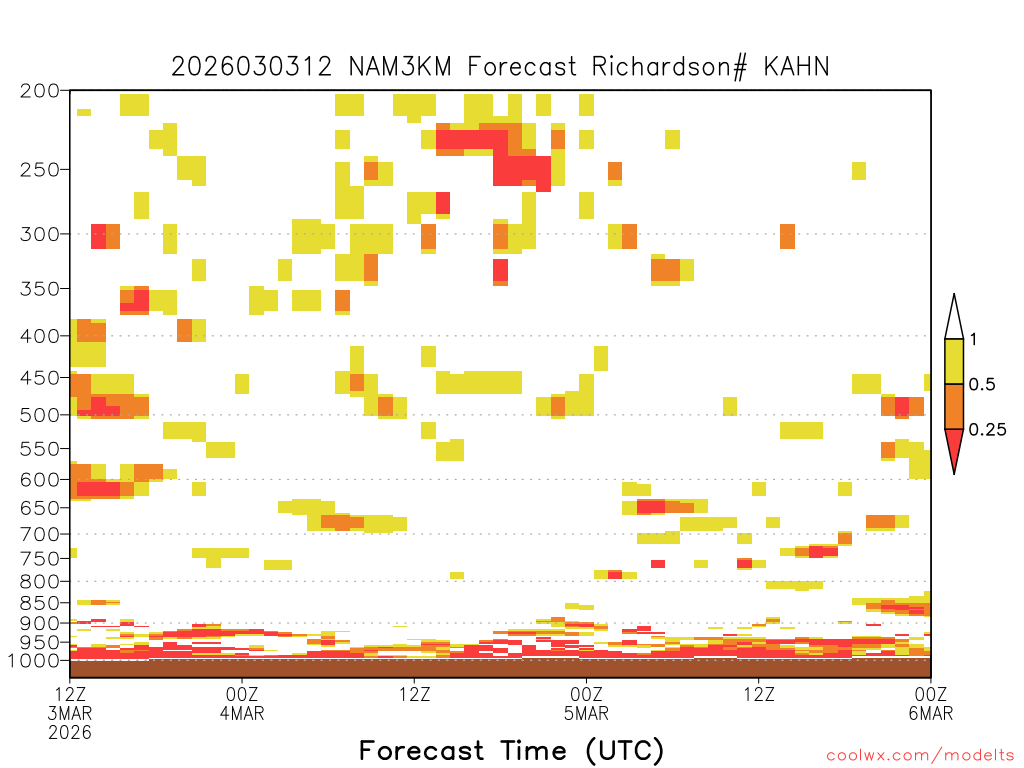 2026030312 NAM3KM Forecast Richardson# KAHN

200
250
300
350
400
450
500
550
600
650
700
750
800
850
900
950
1000

1
0.5
0.25

12Z
3MAR
2026

00Z
4MAR

12Z

00Z
5MAR

12Z

00Z
6MAR

Forecast Time (UTC)

coolwx.com/modelts